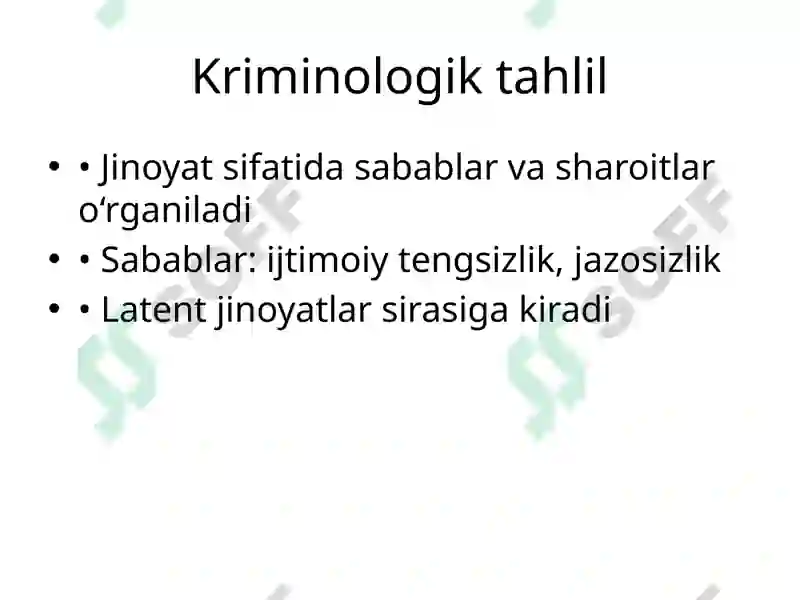 Kriminologik tahlil

• • Jinoyat sifatida sabablar va sharoitlar o‘rganiladi
• • Sabablar: ijtimoiy tengsizlik, jazosizlik
• • Latent jinoyatlar sirasiga kiradi

SOFF
SOFF